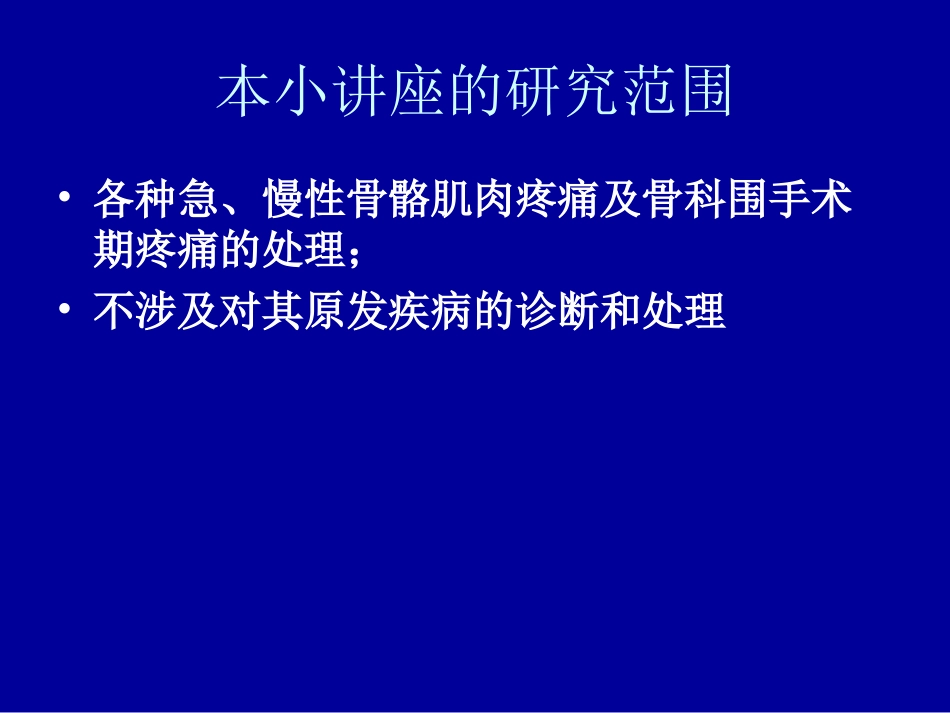 本小讲座的研究范围

• 各种急、慢性骨骼肌肉疼痛及骨科围手术期疼痛的处理；

• 不涉及对其原发疾病的诊断和处理